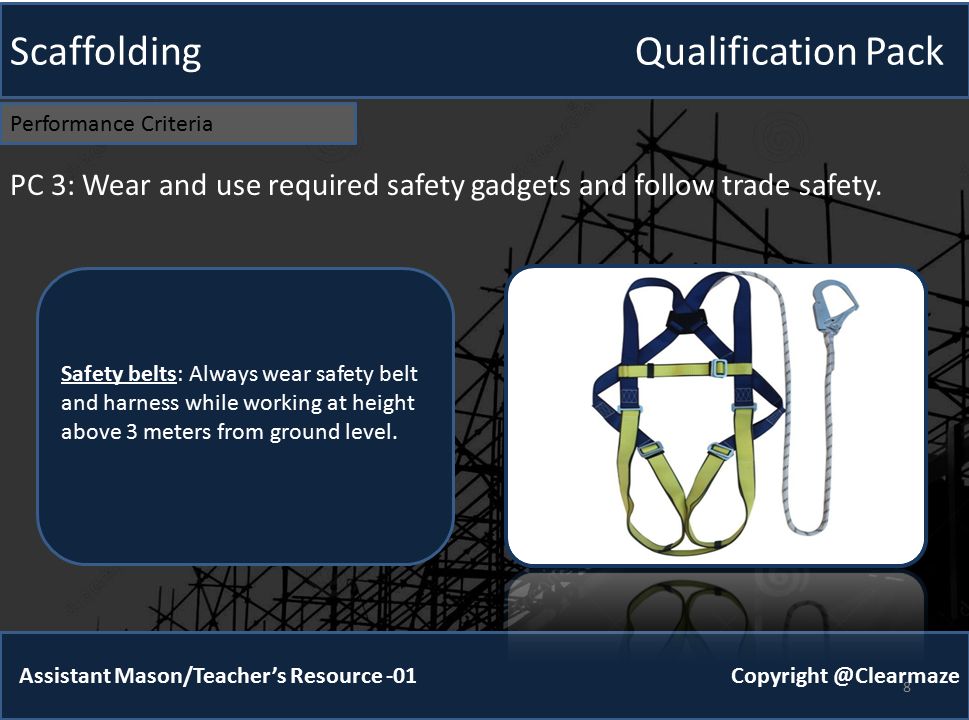 Scaffolding

Qualification Pack

Performance Criteria

PC 3: Wear and use required safety gadgets and follow trade safety.

Safety belts: Always wear safety belt and harness while working at height above 3 meters from ground level.

Assistant Mason/Teacher's Resource -01

Copyright @Clearmaze

8